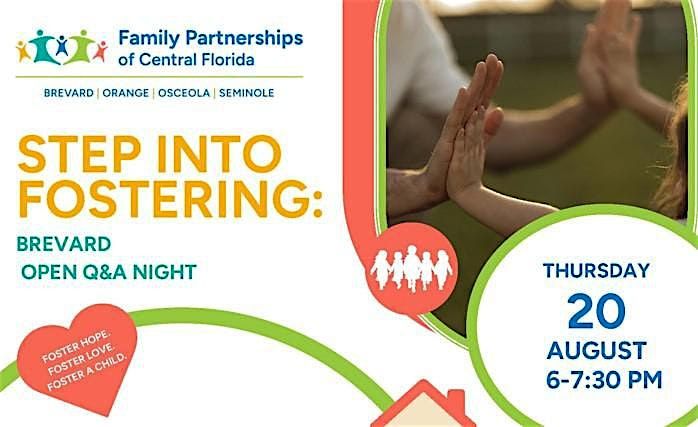 Family Partnerships of Central Florida

BREVARD | ORANGE | OSCEOLA | SEMINOLE

STEP INTO FOSTERING:

BREVARD
OPEN Q&A NIGHT

FOSTER HOPE.
FOSTER LOVE.
FOSTER A CHILD.

THURSDAY
20
AUGUST
6-7:30 PM